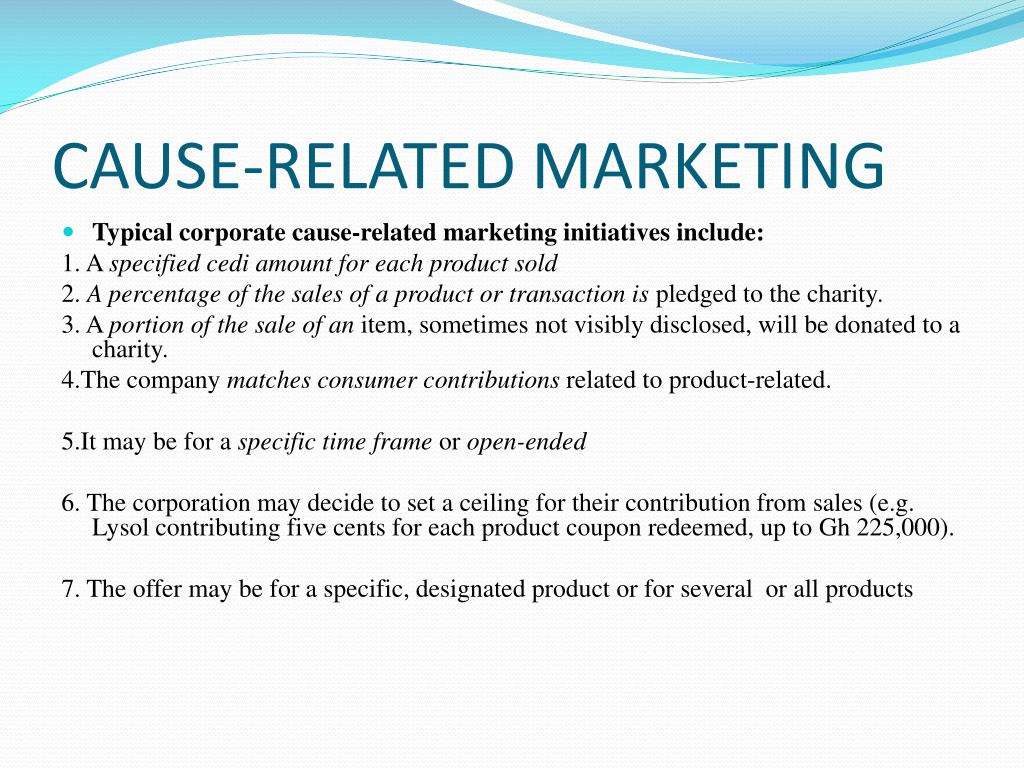 CAUSE-RELATED MARKETING

Typical corporate cause-related marketing initiatives include:

1. A specified cedi amount for each product sold

2. A percentage of the sales of a product or transaction is pledged to the charity.

3. A portion of the sale of an item, sometimes not visibly disclosed, will be donated to a charity.

4.The company matches consumer contributions related to product-related.

5.It may be for a specific time frame or open-ended

6. The corporation may decide to set a ceiling for their contribution from sales (e.g. Lysol contributing five cents for each product coupon redeemed, up to Gh 225,000).

7. The offer may be for a specific, designated product or for several  or all products